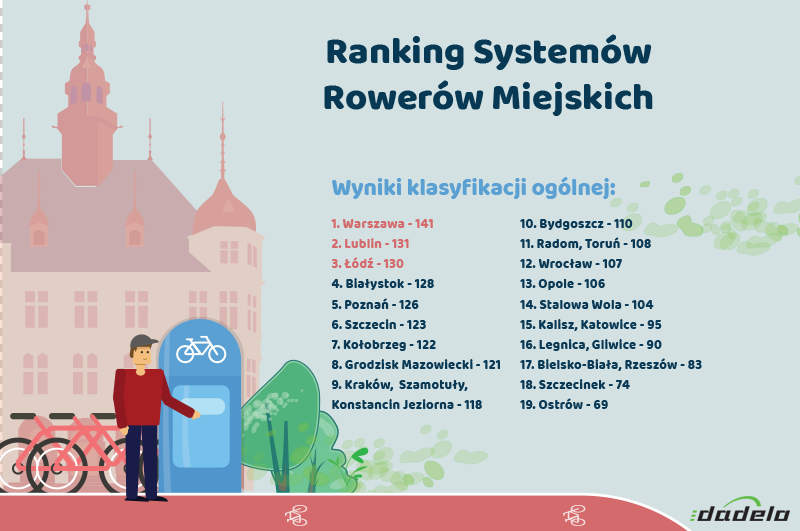 Ranking Systemów Rowerów Miejskich

Wyniki klasyfikacji ogólnej:

1. Warszawa - 141
2. Lublin - 131
3. Łódź - 130
4. Białystok - 128
5. Poznań - 126
6. Szczecin - 123
7. Kołobrzeg - 122
8. Grodzisk Mazowiecki - 121
9. Kraków, Szamotuły, Konstancin Jeziorna - 118

10. Bydgoszcz - 110
11. Radom, Toruń - 108
12. Wrocław - 107
13. Opole - 106
14. Stalowa Wola - 104
15. Kalisz, Katowice - 95
16. Legnica, Gliwice - 90
17. Bielsko-Biała, Rzeszów - 83
18. Szczecinek - 74
19. Ostrów - 69

dadelo